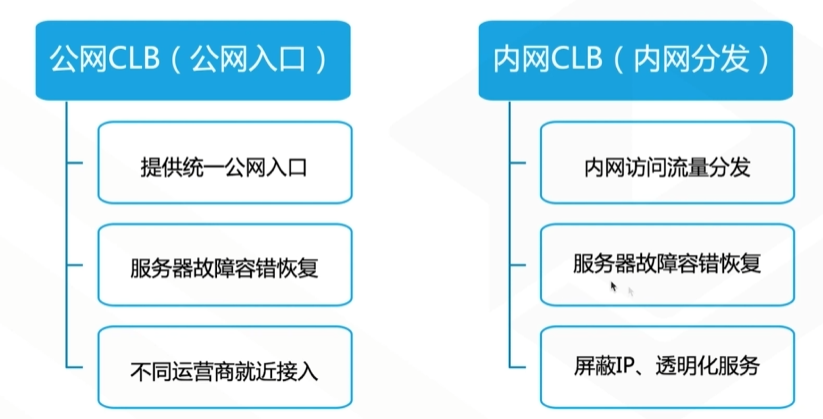 公网CLB（公网入口）

提供统一公网入口

服务器故障容错恢复

不同运营商就近接入

内网CLB（内网分发）

内网访问流量分发

服务器故障容错恢复

屏蔽IP、透明化服务